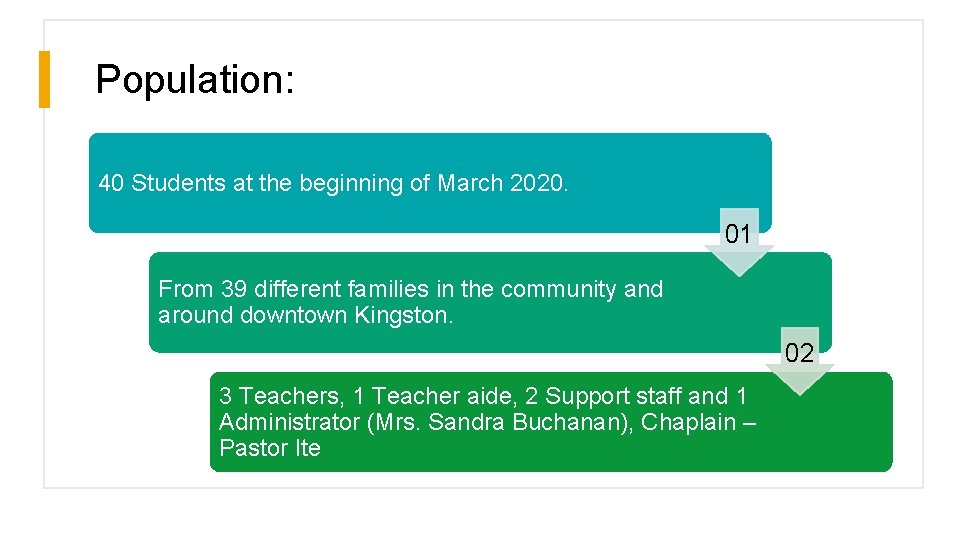 Population:

40 Students at the beginning of March 2020.

01

From 39 different families in the community and around downtown Kingston.

02

3 Teachers, 1 Teacher aide, 2 Support staff and 1 Administrator (Mrs. Sandra Buchanan), Chaplain – Pastor Ite